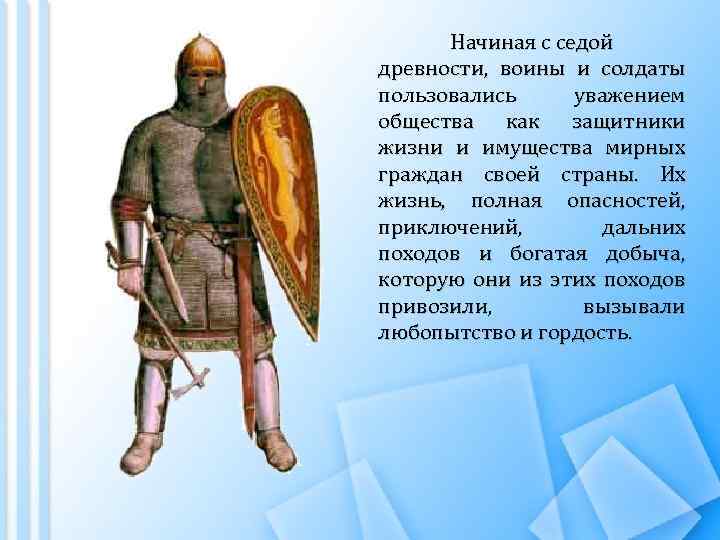 Начиная с седой древности, воины и солдаты пользовались уважением общества как защитники жизни и имущества мирных граждан своей страны. Их жизнь, полная опасностей, приключений, дальних походов и богатая добыча, которую они из этих походов привозили, вызывали любопытство и гордость.